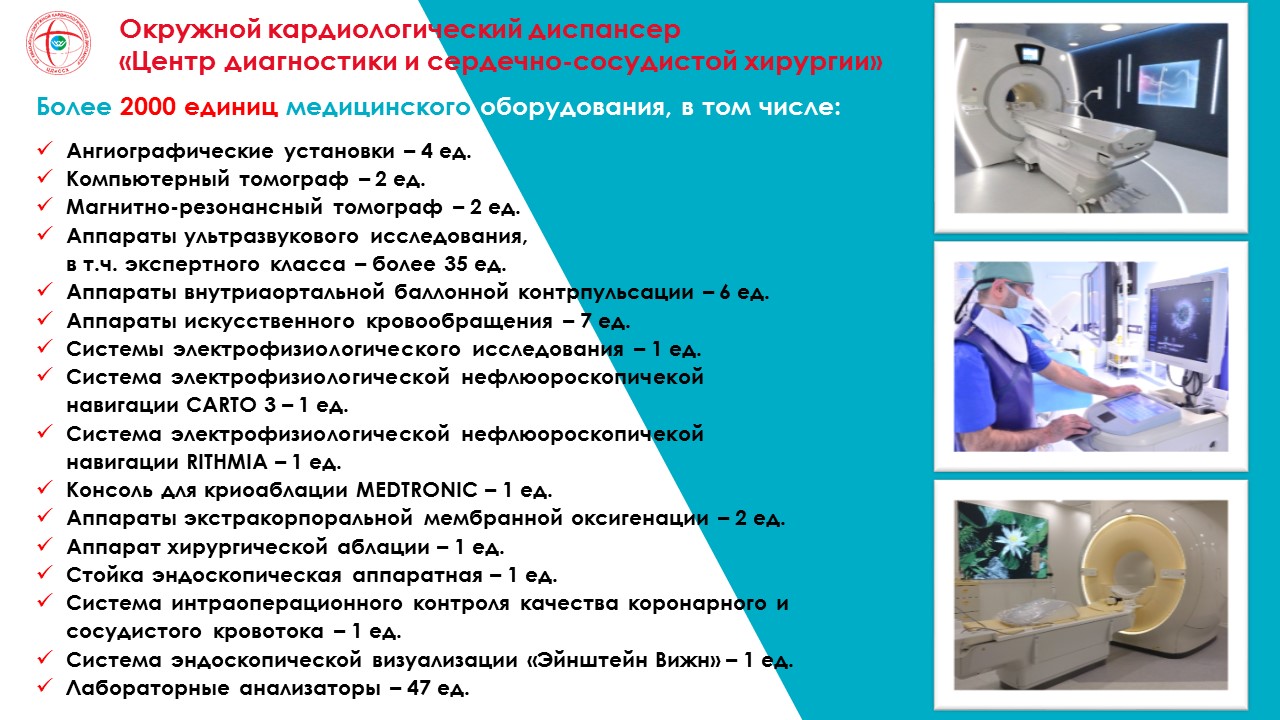 Окружной кардиологический диспансер
«Центр диагностики и сердечно-сосудистой хирургии»

Более 2000 единиц медицинского оборудования, в том числе:

✓ Ангиографические установки – 4 ед.
✓ Компьютерный томограф – 2 ед.
✓ Магнитно-резонансный томограф – 2 ед.
✓ Аппараты ультразвукового исследования, в т.ч. экспертного класса – более 35 ед.
✓ Аппараты внутриаортальной баллонной контрпульсации – 6 ед.
✓ Аппараты искусственного кровообращения – 7 ед.
✓ Системы электрофизиологического исследования – 1 ед.
✓ Система электрофизиологической нефлюороскопичекой навигации CARTO 3 – 1 ед.
✓ Система электрофизиологической нефлюороскопичекой навигации RITHMIA – 1 ед.
✓ Консоль для криоаблации MEDTRONIC – 1 ед.
✓ Аппараты экстракорпоральной мембранной оксигенации – 2 ед.
✓ Аппарат хирургической аблации – 1 ед.
✓ Стойка эндоскопическая аппаратная – 1 ед.
✓ Система интраоперационного контроля качества коронарного и сосудистого кровотока – 1 ед.
✓ Система эндоскопической визуализации «Эйнштейн Вижн» – 1 ед.
✓ Лабораторные анализаторы – 47 ед.